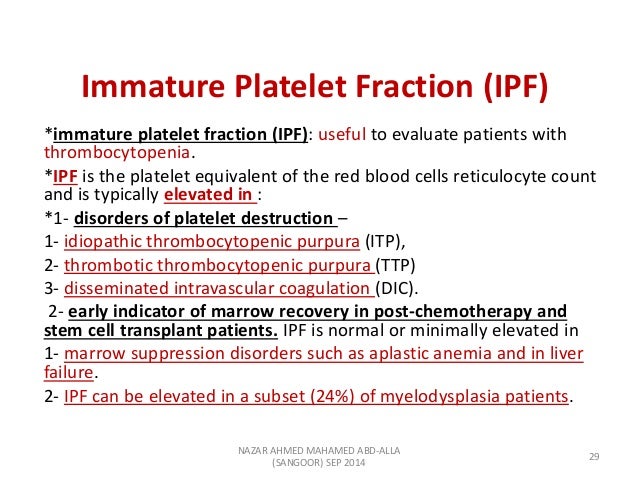 Immature Platelet Fraction (IPF)

*immature platelet fraction (IPF): useful to evaluate patients with thrombocytopenia.

*IPF is the platelet equivalent of the red blood cells reticulocyte count and is typically elevated in :

*1- disorders of platelet destruction –

1- idiopathic thrombocytopenic purpura (ITP),

2- thrombotic thrombocytopenic purpura (TTP)

3- disseminated intravascular coagulation (DIC).

2- early indicator of marrow recovery in post-chemotherapy and stem cell transplant patients. IPF is normal or minimally elevated in

1- marrow suppression disorders such as aplastic anemia and in liver failure.

2- IPF can be elevated in a subset (24%) of myelodysplasia patients.

NAZAR AHMED MAHAMED ABD-ALLA (SANGOOR) SEP 2014

29